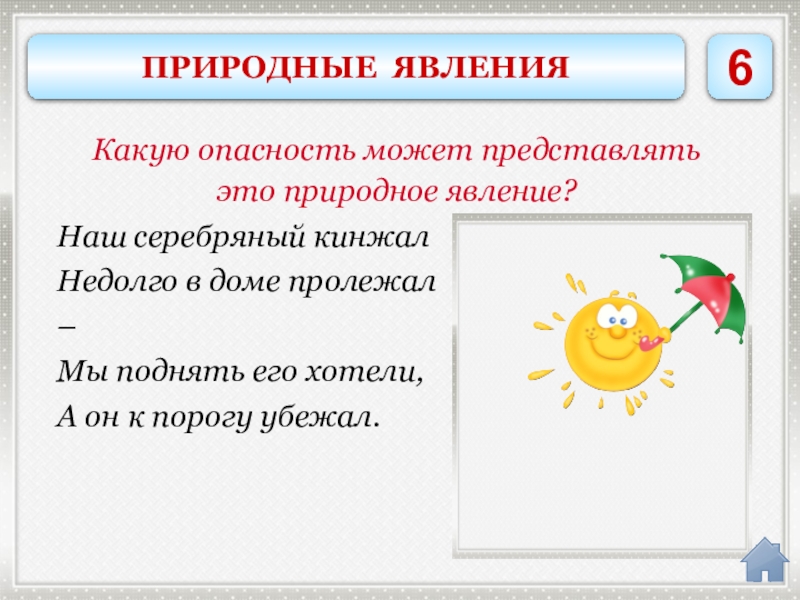 ПРИРОДНЫЕ ЯВЛЕНИЯ

6

Какую опасность может представлять это природное явление?

Наш серебряный кинжал
Недолго в доме пролежал
–
Мы поднять его хотели,
А он к порогу убежал.